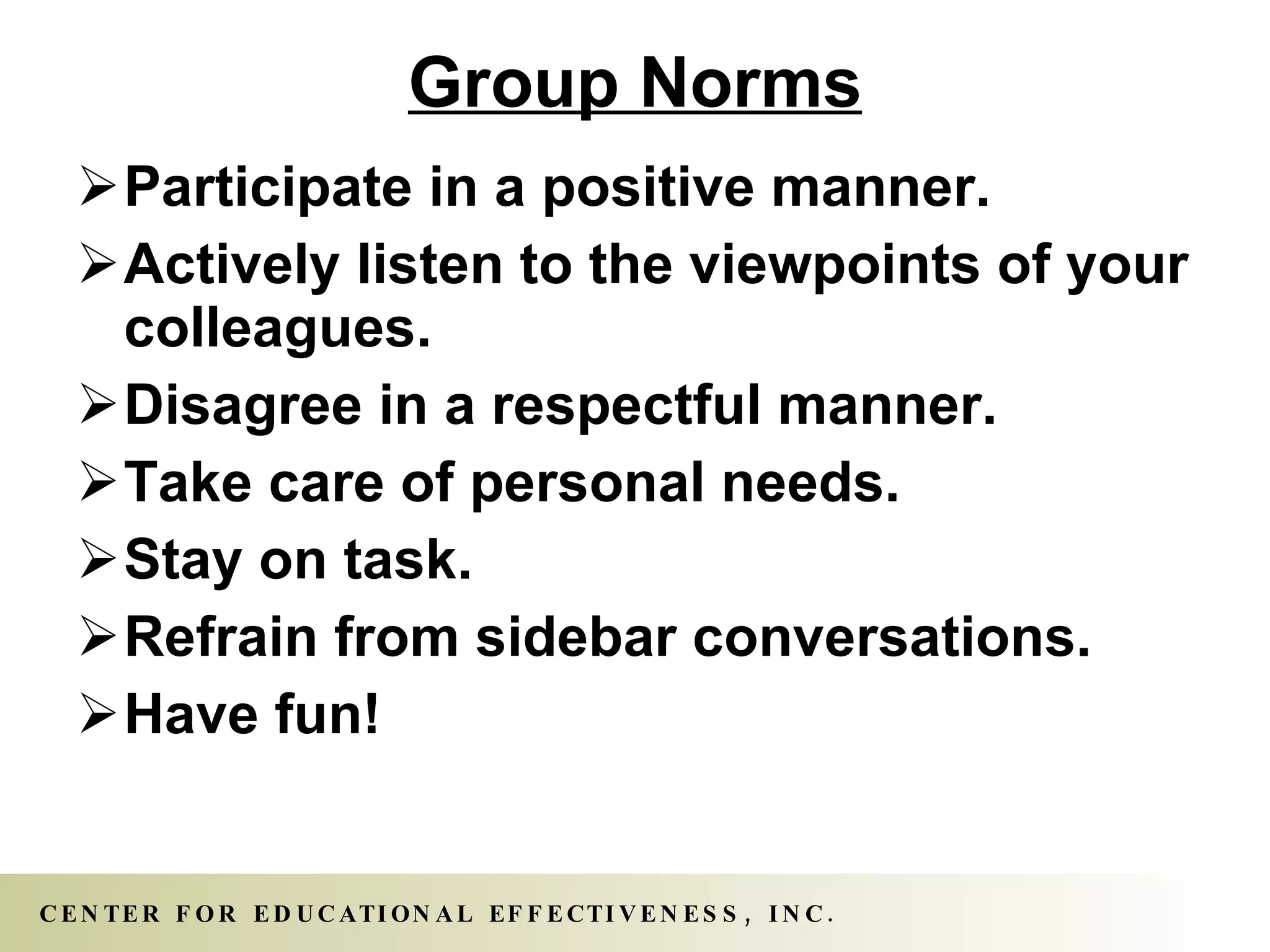 Group Norms

➢ Participate in a positive manner.

➢ Actively listen to the viewpoints of your colleagues.

➢ Disagree in a respectful manner.

➢ Take care of personal needs.

➢ Stay on task.

➢ Refrain from sidebar conversations.

➢ Have fun!

CENTER FOR EDUCATIONAL EFFECTIVENESS, INC.